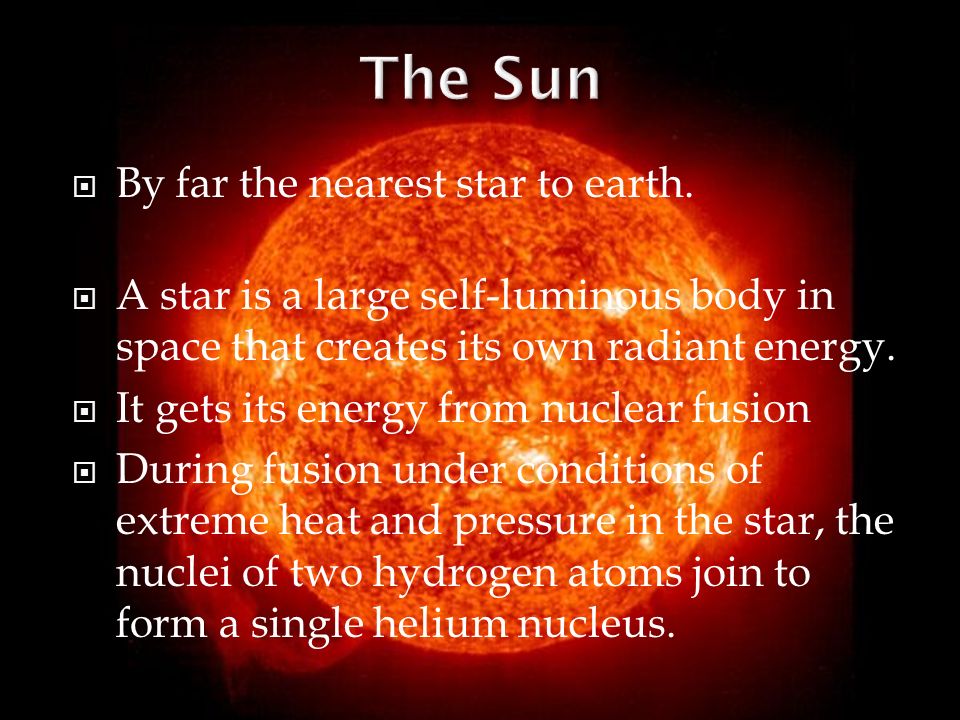 The Sun

By far the nearest star to earth.

A star is a large self-luminous body in space that creates its own radiant energy.

It gets its energy from nuclear fusion

During fusion under conditions of extreme heat and pressure in the star, the nuclei of two hydrogen atoms join to form a single helium nucleus.